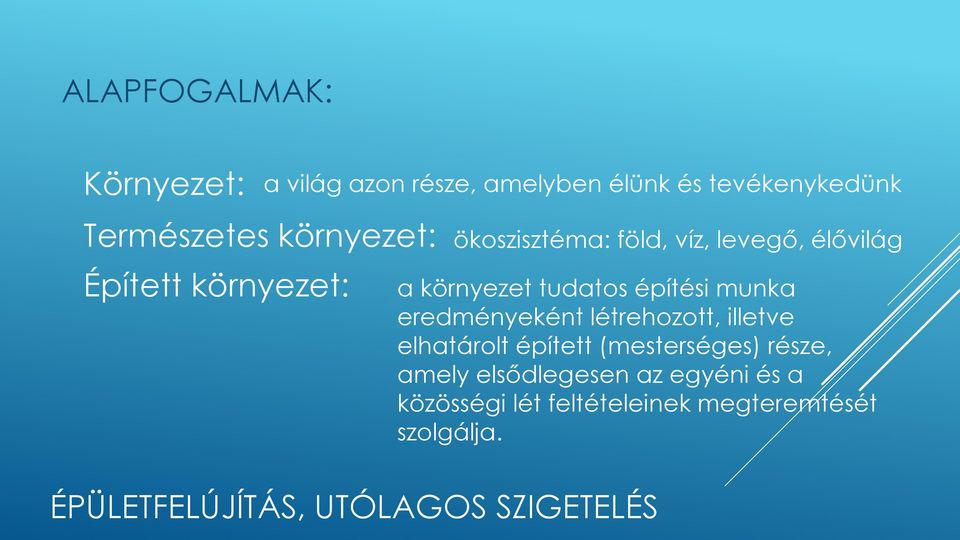 ALAPFOGALMAK:

Környezet: a világ azon része, amelyben élünk és tevékenykedünk

Természetes környezet: ökoszisztéma: föld, víz, levegő, élővilág

Épített környezet: a környezet tudatos építési munka eredményeként létrehozott, illetve elhatárolt épített (mesterséges) része, amely elsődlegesen az egyéni és a közösségi lét feltételeinek megteremtését szolgálja.

ÉPÜLETFELÚJÍTÁS, UTÓLAGOS SZIGETELÉS